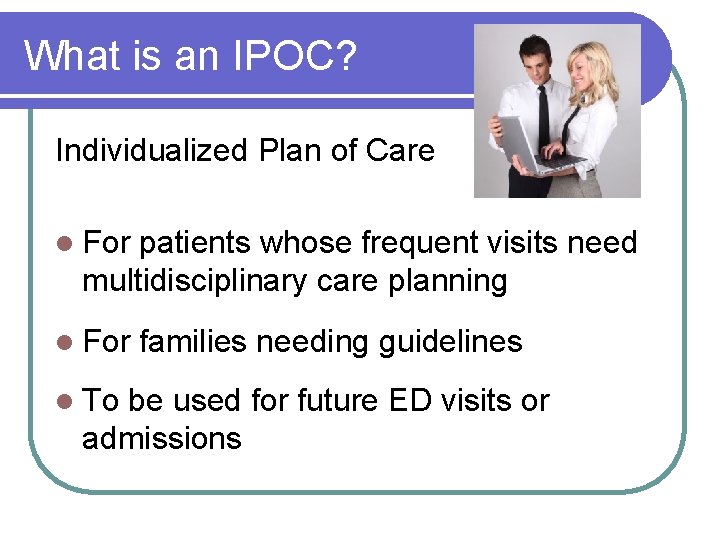 What is an IPOC?

Individualized Plan of Care

- For patients whose frequent visits need multidisciplinary care planning
- For families needing guidelines
- To be used for future ED visits or admissions